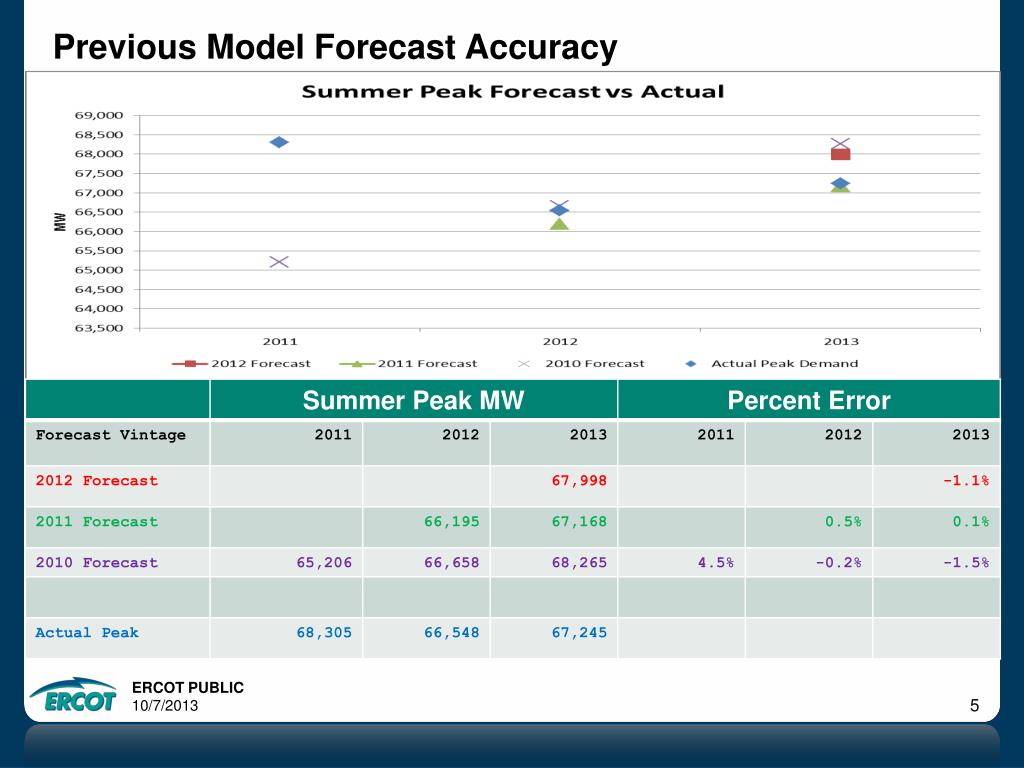 Previous Model Forecast Accuracy

Summer Peak Forecast vs Actual

69,000
68,500
68,000
67,500
67,000
66,500
66,000
65,500
65,000
64,500
64,000
63,500

MW

2011
2012
2013

2012 Forecast
2011 Forecast
2010 Forecast
Actual Peak Demand

| | Summer Peak MW | | | Percent Error | | |
|---|---|---|---|---|---|---|
| Forecast Vintage | 2011 | 2012 | 2013 | 2011 | 2012 | 2013 |
| 2012 Forecast | | | 67,998 | | | -1.1% |
| 2011 Forecast | | 66,195 | 67,168 | | 0.5% | 0.1% |
| 2010 Forecast | 65,206 | 66,658 | 68,265 | 4.5% | -0.2% | -1.5% |
| | | | | | | |
| Actual Peak | 68,305 | 66,548 | 67,245 | | | |

ERCOT
ERCOT PUBLIC
10/7/2013
5